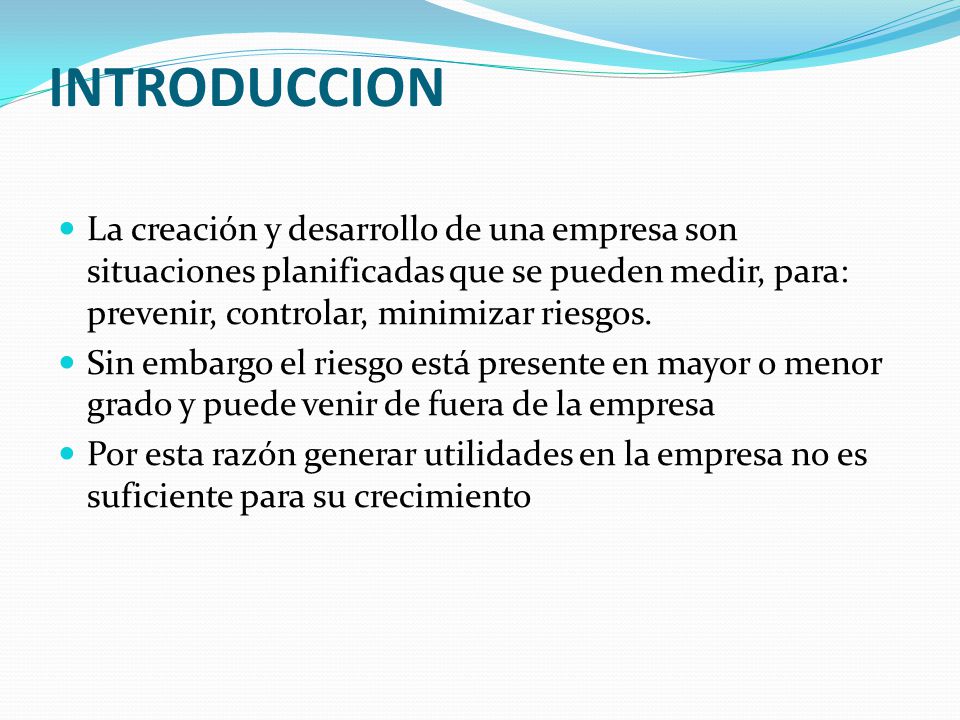 INTRODUCCION

- La creación y desarrollo de una empresa son situaciones planificadas que se pueden medir, para: prevenir, controlar, minimizar riesgos.
- Sin embargo el riesgo está presente en mayor o menor grado y puede venir de fuera de la empresa
- Por esta razón generar utilidades en la empresa no es suficiente para su crecimiento